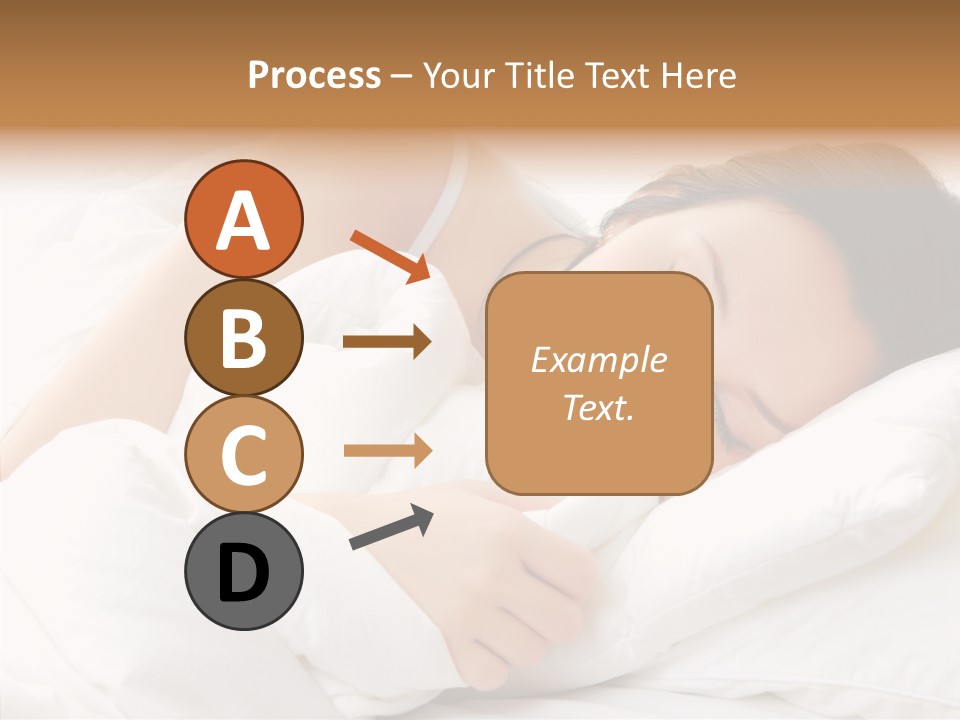 Process – Your Title Text Here

A

B

C

D

Example Text.